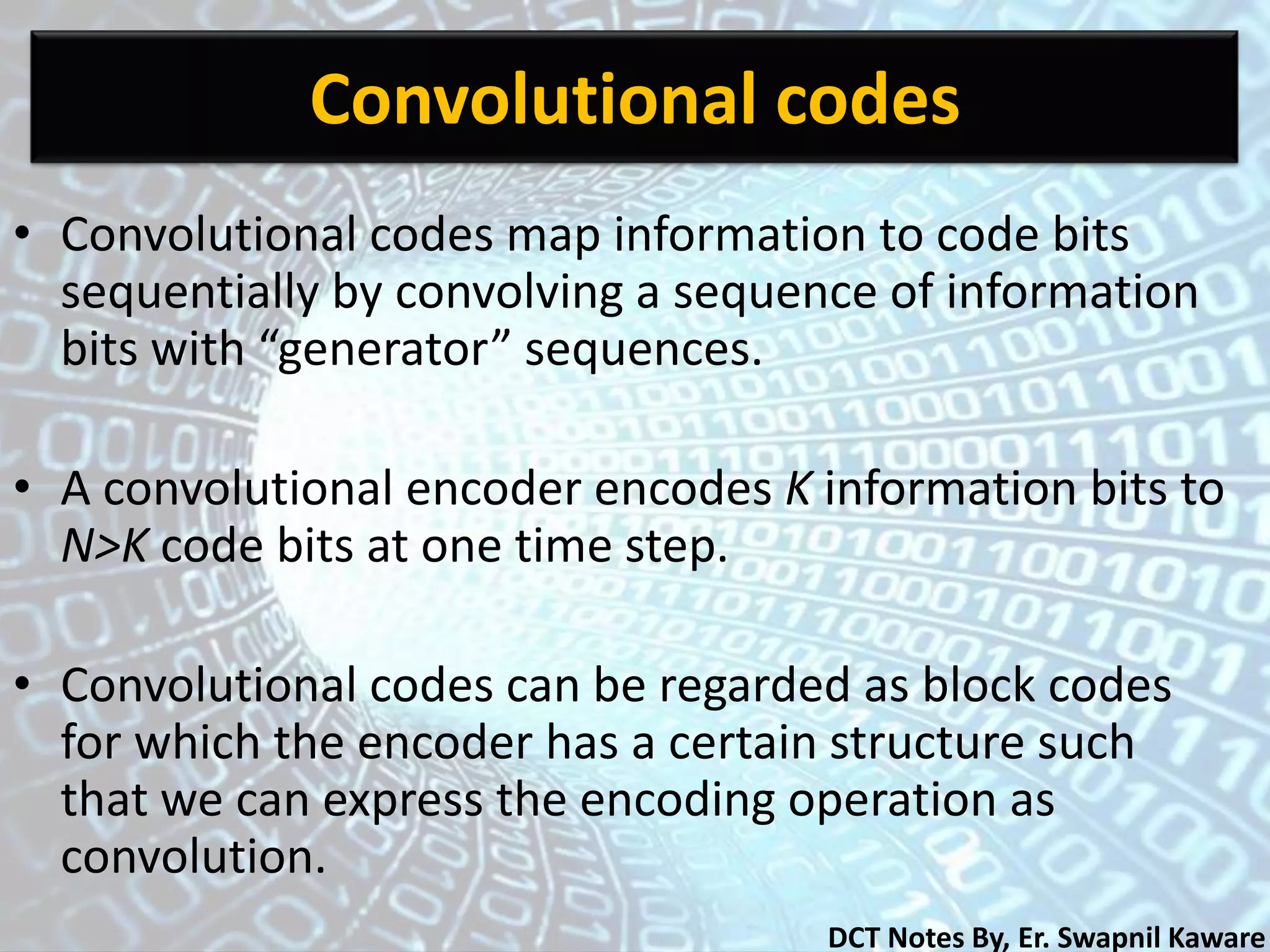 Convolutional codes

• Convolutional codes map information to code bits sequentially by convolving a sequence of information bits with “generator” sequences.

• A convolutional encoder encodes $K$ information bits to $N>K$ code bits at one time step.

• Convolutional codes can be regarded as block codes for which the encoder has a certain structure such that we can express the encoding operation as convolution.

DCT Notes By, Er. Swapnil Kaware